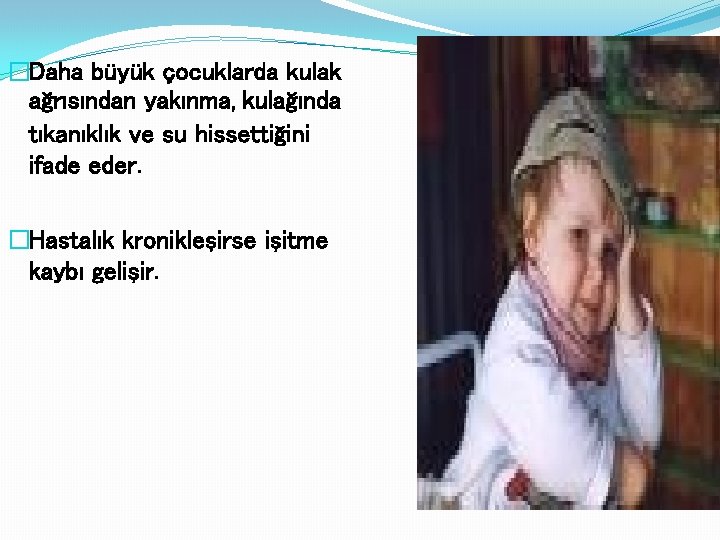 □Daha büyük çocuklarda kulak ağrısından yakınma, kulağında tıkanıklık ve su hissettiğini ifade eder.

□Hastalık kronikleşirse işitme kaybı gelişir.